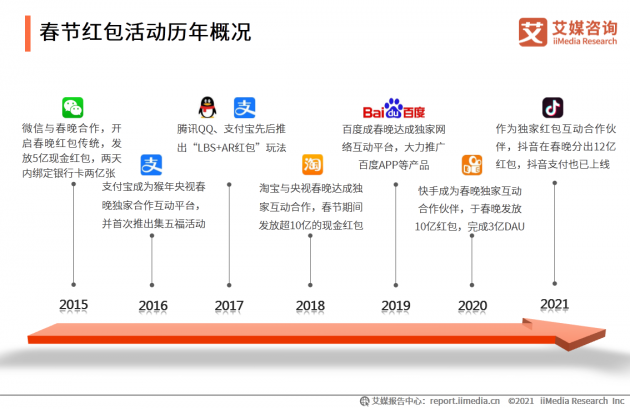 春节红包活动历年概况

艾 艾媒咨询 iiMedia Research

微信与春晚合作，开启春晚红包传统，发放5亿现金红包，两天内绑定银行卡两亿张

支

支付宝成为猴年央视春晚独家合作互动平台，并首次推出集五福活动

支

腾讯QQ、支付宝先后推出“LBS+AR红包”玩法

淘

淘宝与央视春晚达成独家互动合作，春节期间发放超10亿的现金红包

Bai du 百度

百度成春晚达成独家网络互动平台，大力推广百度APP等产品

快手成为春晚独家互动合作伙伴，于春晚发放10亿红包，完成3亿DAU

作为独家红包互动合作伙伴，抖音在春晚分出12亿红包，抖音支付也已上线

2015

2016

2017

2018

2019

2020

2021

艾媒报告中心：report.iimedia.cn ©2021 iiMedia Research Inc